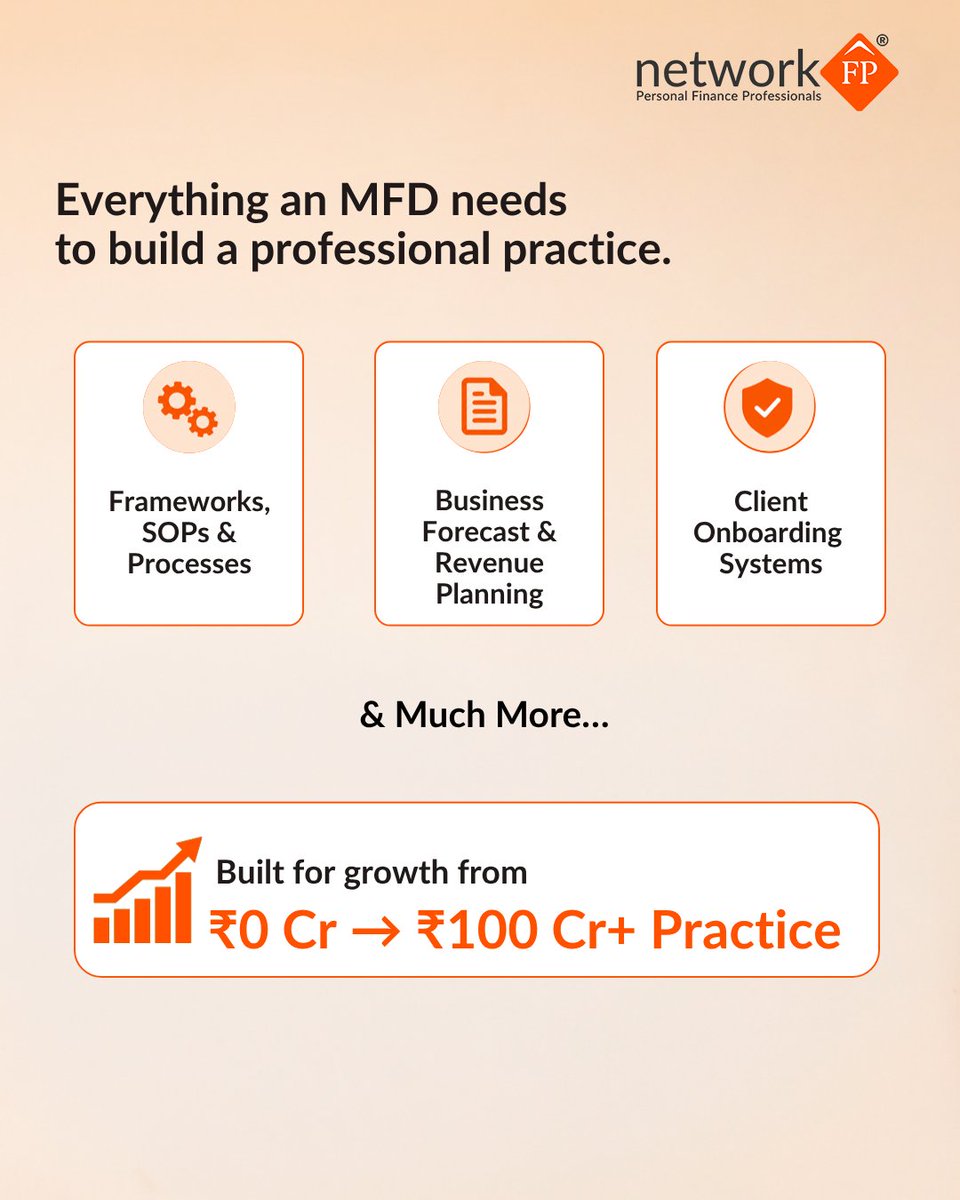 network FP®
Personal Finance Professionals

Everything an MFD needs to build a professional practice.

Frameworks, SOPs & Processes

Business Forecast & Revenue Planning

Client Onboarding Systems

& Much More...

Built for growth from
₹0 Cr → ₹100 Cr+ Practice